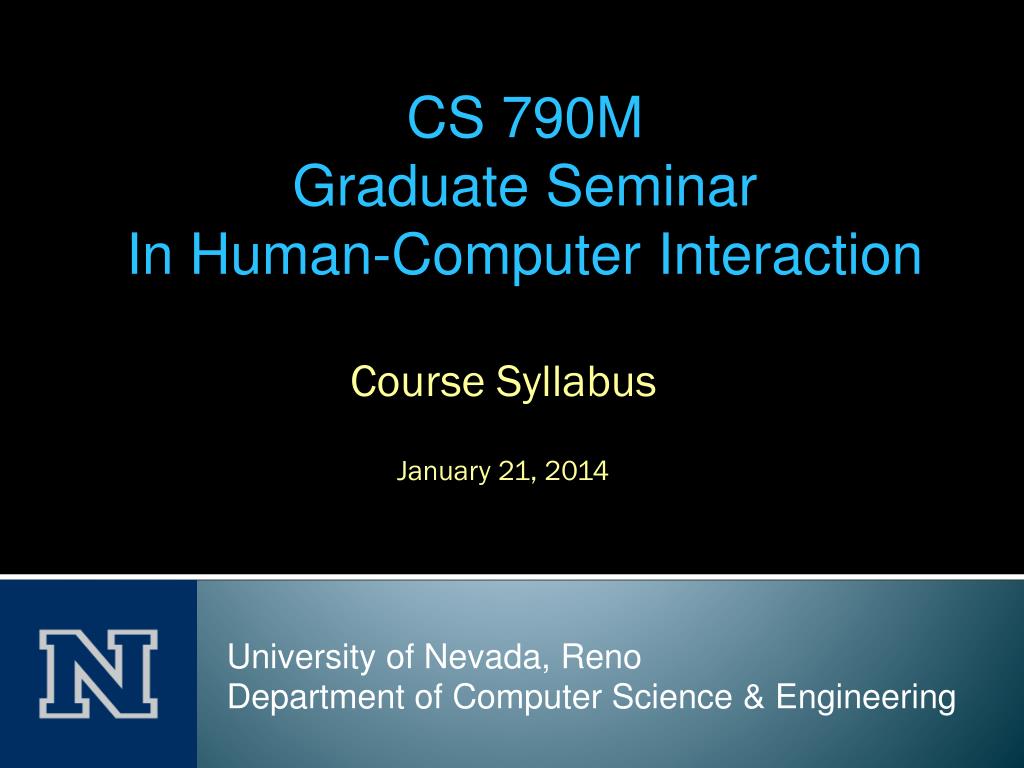 CS 790M
Graduate Seminar
In Human-Computer Interaction

Course Syllabus

January 21, 2014

N

University of Nevada, Reno
Department of Computer Science & Engineering